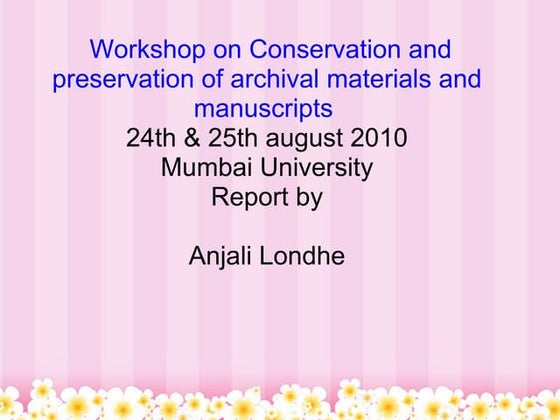 Workshop on Conservation and preservation of archival materials and manuscripts
24th & 25th august 2010
Mumbai University
Report by

Anjali Londhe